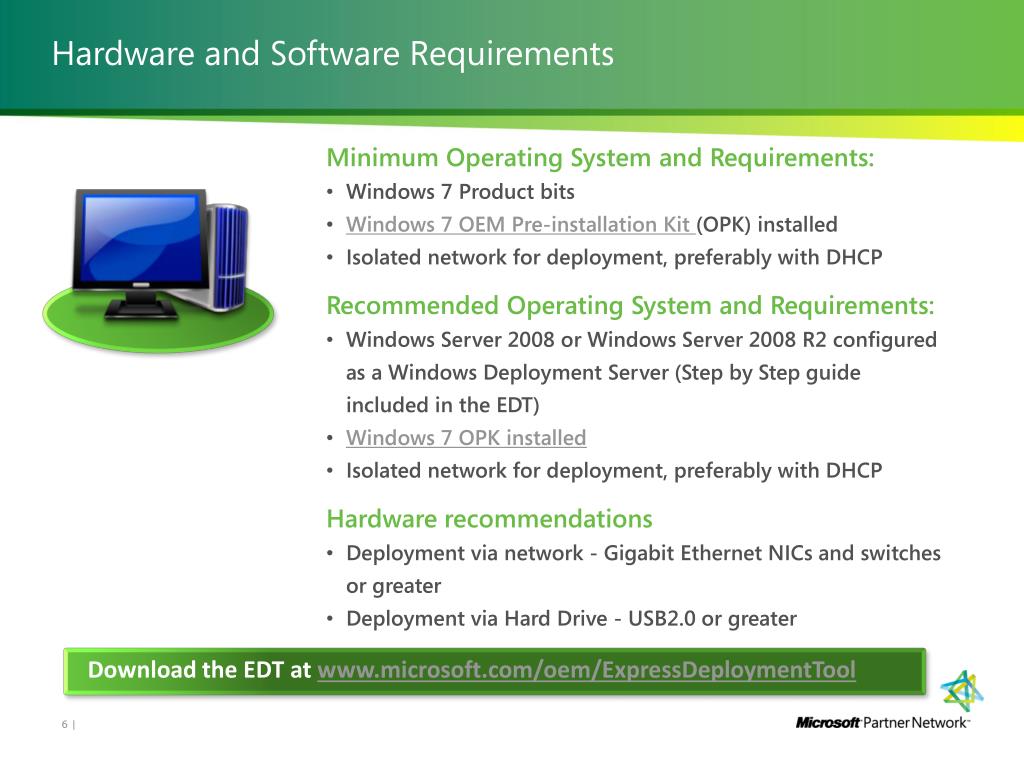 Hardware and Software Requirements

Minimum Operating System and Requirements:
• Windows 7 Product bits
• Windows 7 OEM Pre-installation Kit (OPK) installed
• Isolated network for deployment, preferably with DHCP

Recommended Operating System and Requirements:
• Windows Server 2008 or Windows Server 2008 R2 configured as a Windows Deployment Server (Step by Step guide included in the EDT)
• Windows 7 OPK installed
• Isolated network for deployment, preferably with DHCP

Hardware recommendations
• Deployment via network - Gigabit Ethernet NICs and switches or greater
• Deployment via Hard Drive - USB2.0 or greater

Download the EDT at www.microsoft.com/oem/ExpressDeploymentTool

6 |

Microsoft Partner Network